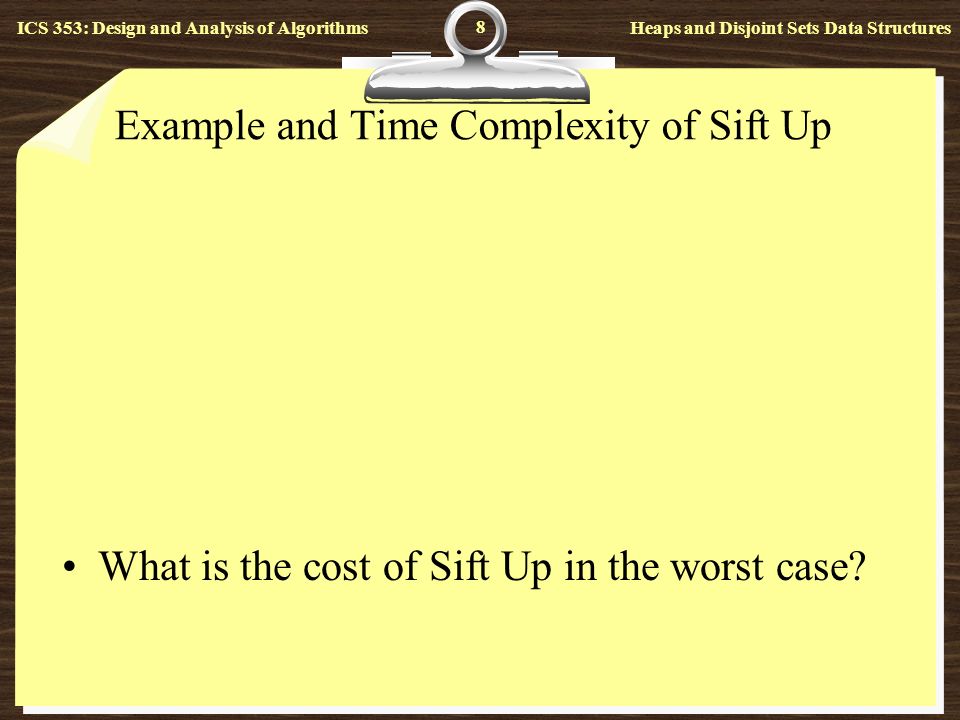 ICS 353: Design and Analysis of Algorithms

8

Heaps and Disjoint Sets Data Structures

Example and Time Complexity of Sift Up

• What is the cost of Sift Up in the worst case?